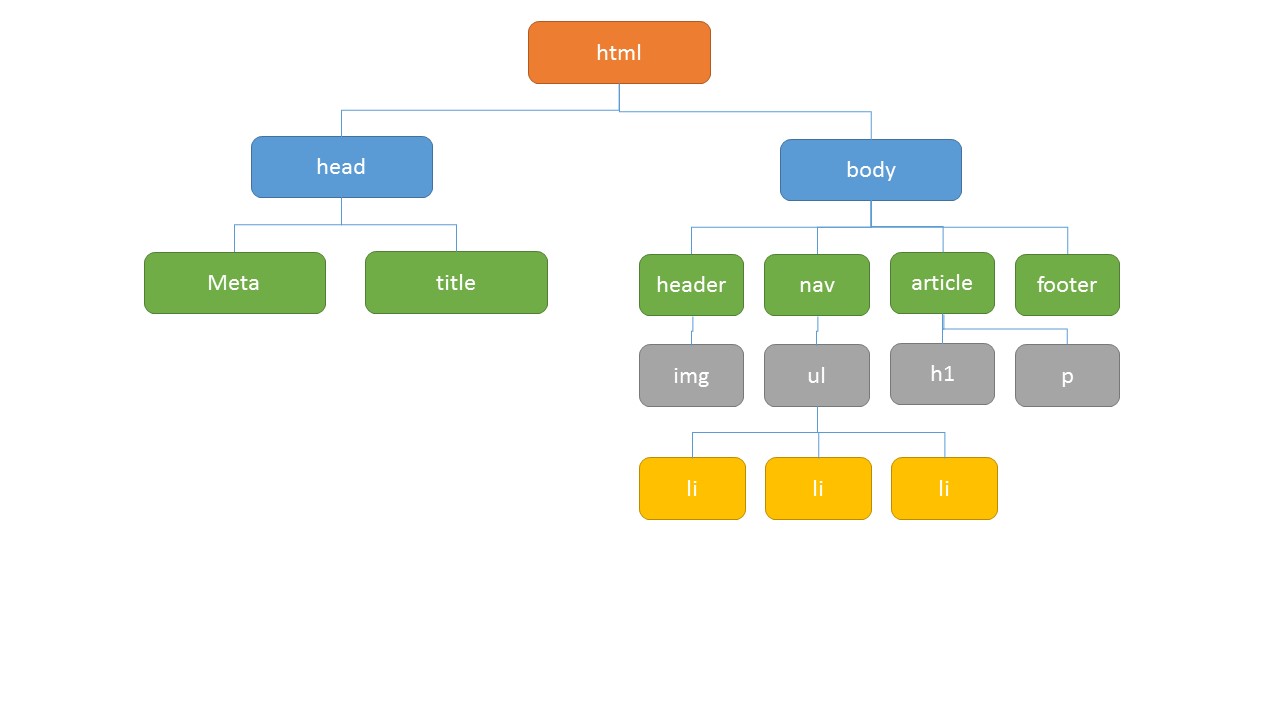 html

head

body

Meta

title

header

nav

article

footer

img

ul

h1

p

li

li

li